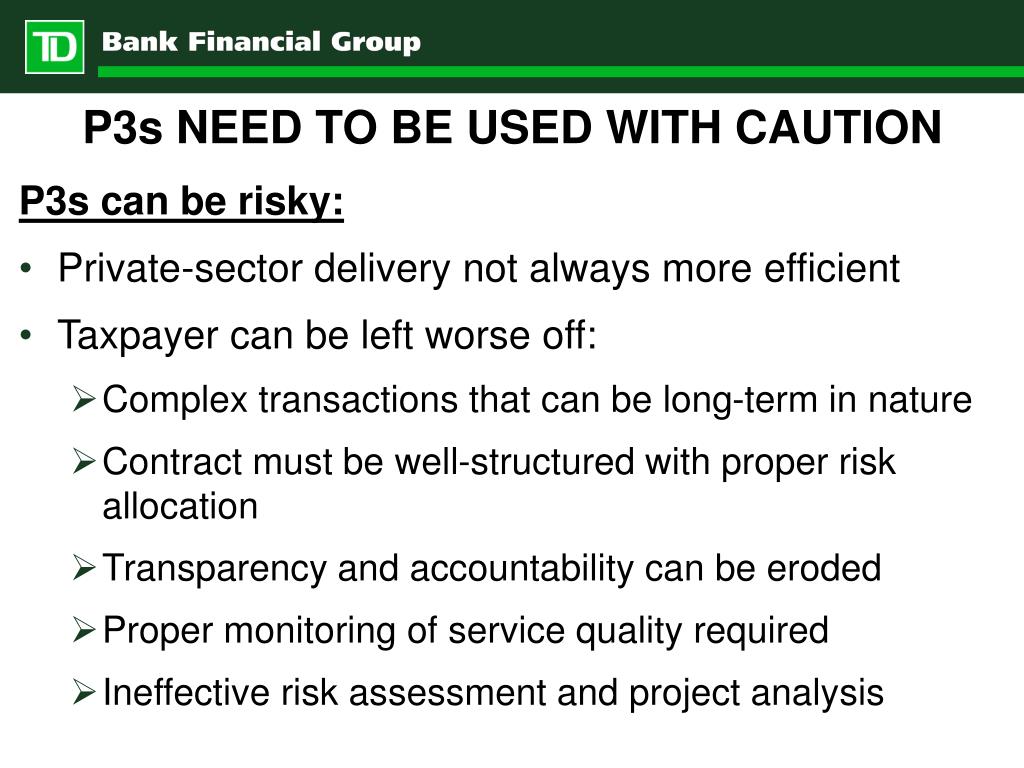 TD Bank Financial Group

P3s NEED TO BE USED WITH CAUTION

P3s can be risky:

• Private-sector delivery not always more efficient

• Taxpayer can be left worse off:

➢ Complex transactions that can be long-term in nature

➢ Contract must be well-structured with proper risk allocation

➢ Transparency and accountability can be eroded

➢ Proper monitoring of service quality required

➢ Ineffective risk assessment and project analysis